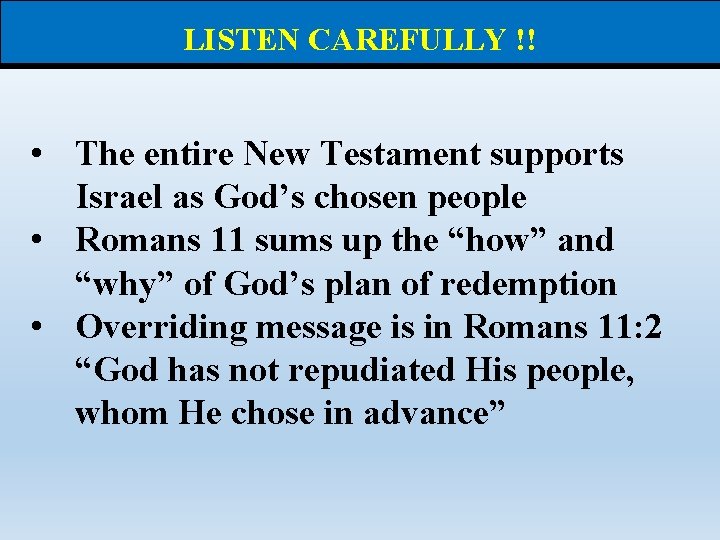 LISTEN CAREFULLY !!

• The entire New Testament supports Israel as God’s chosen people
• Romans 11 sums up the “how” and “why” of God’s plan of redemption
• Overriding message is in Romans 11:2 “God has not repudiated His people, whom He chose in advance”